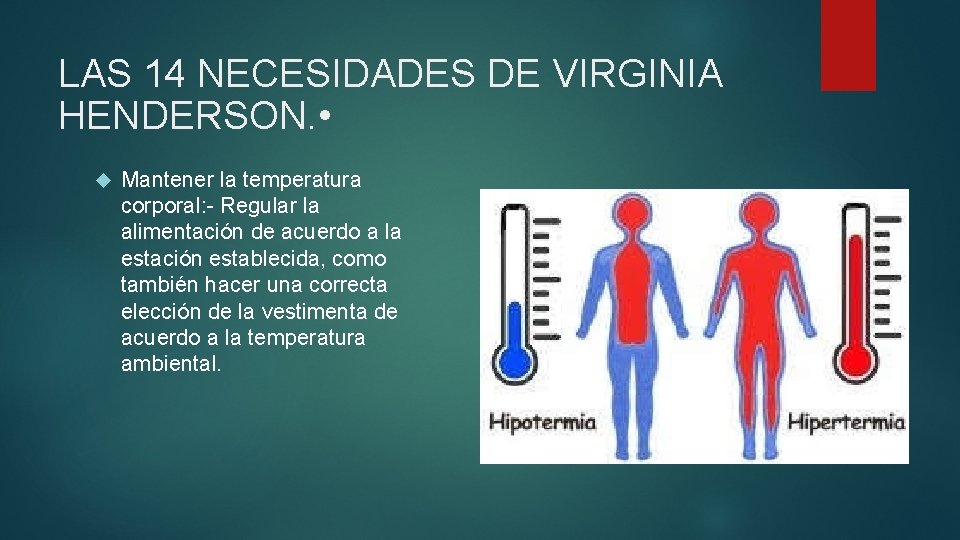 LAS 14 NECESIDADES DE VIRGINIA HENDERSON.•

Mantener la temperatura corporal:- Regular la alimentación de acuerdo a la estación establecida, como también hacer una correcta elección de la vestimenta de acuerdo a la temperatura ambiental.

Hipotermia

Hipertermia